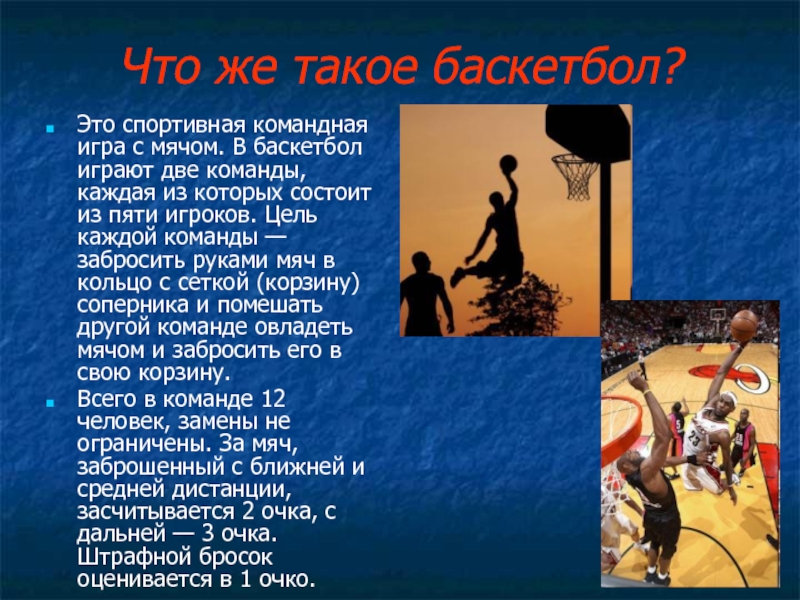 Что же такое баскетбол?

Это спортивная командная игра с мячом. В баскетбол играют две команды, каждая из которых состоит из пяти игроков. Цель каждой команды — забросить руками мяч в кольцо с сеткой (корзину) соперника и помешать другой команде овладеть мячом и забросить его в свою корзину.

Всего в команде 12 человек, замены не ограничены. За мяч, заброшенный с ближней и средней дистанции, засчитывается 2 очка, с дальней — 3 очка. Штрафной бросок оценивается в 1 очко.

23